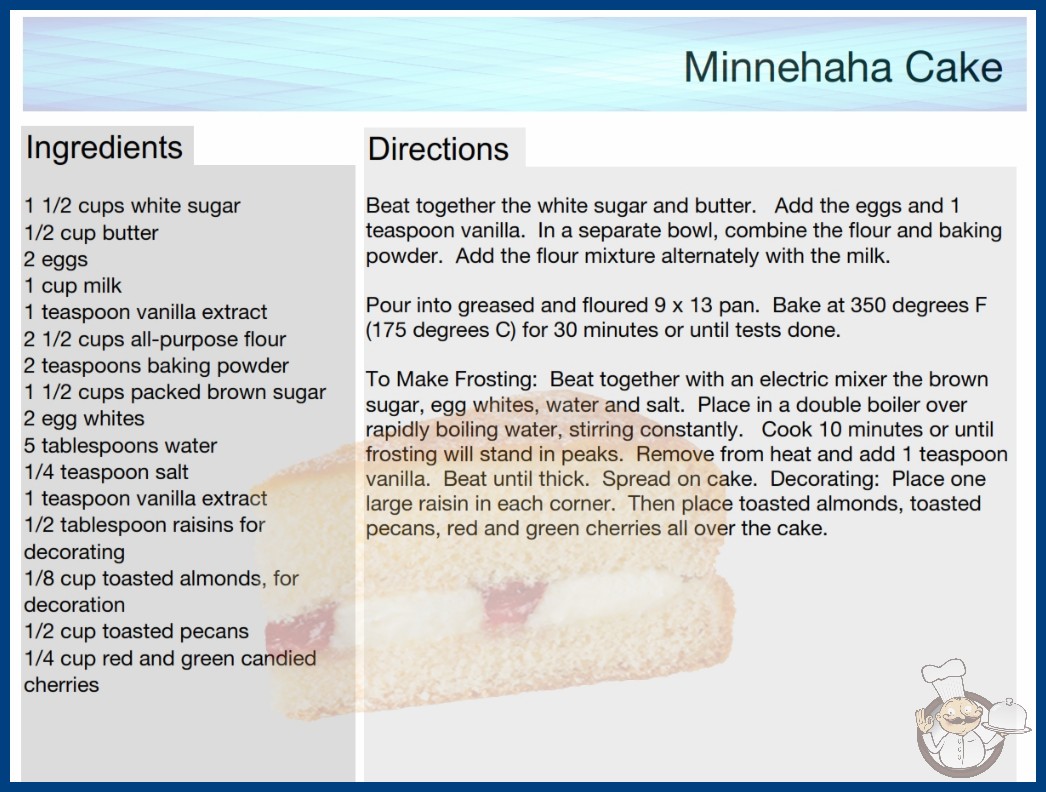 Minnehaha Cake

Ingredients

1 1/2 cups white sugar
1/2 cup butter
2 eggs
1 cup milk
1 teaspoon vanilla extract
2 1/2 cups all-purpose flour
2 teaspoons baking powder
1 1/2 cups packed brown sugar
2 egg whites
5 tablespoons water
1/4 teaspoon salt
1 teaspoon vanilla extract
1/2 tablespoon raisins for decorating
1/8 cup toasted almonds, for decoration
1/2 cup toasted pecans
1/4 cup red and green candied cherries

Directions

Beat together the white sugar and butter. Add the eggs and 1 teaspoon vanilla. In a separate bowl, combine the flour and baking powder. Add the flour mixture alternately with the milk.

Pour into greased and floured 9 x 13 pan. Bake at 350 degrees F (175 degrees C) for 30 minutes or until tests done.

To Make Frosting: Beat together with an electric mixer the brown sugar, egg whites, water and salt. Place in a double boiler over rapidly boiling water, stirring constantly. Cook 10 minutes or until frosting will stand in peaks. Remove from heat and add 1 teaspoon vanilla. Beat until thick. Spread on cake. Decorating: Place one large raisin in each corner. Then place toasted almonds, toasted pecans, red and green cherries all over the cake.